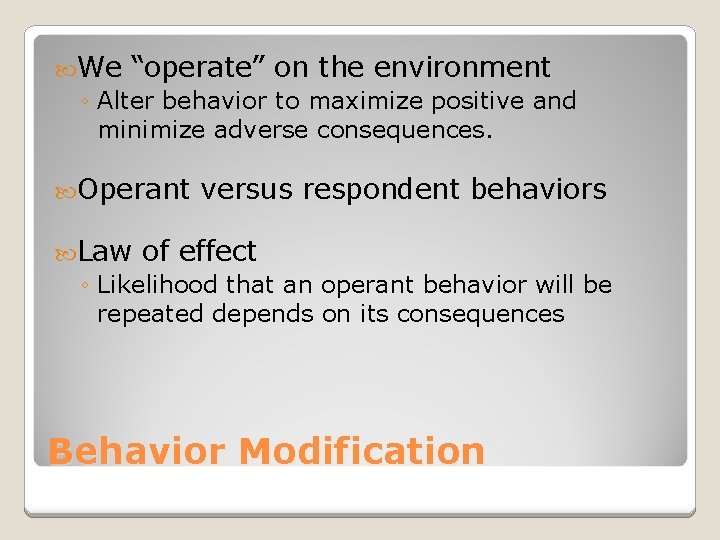 We “operate” on the environment
◦ Alter behavior to maximize positive and minimize adverse consequences.

Operant versus respondent behaviors

Law of effect
◦ Likelihood that an operant behavior will be repeated depends on its consequences

Behavior Modification